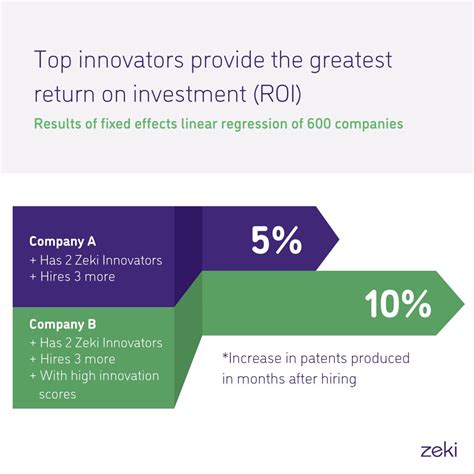 Top innovators provide the greatest return on investment (ROI)

Results of fixed effects linear regression of 600 companies

Company A
+ Has 2 Zeki Innovators
+ Hires 3 more

5%

Company B
+ Has 2 Zeki Innovators
+ Hires 3 more
+ With high innovation scores

10%

*Increase in patents produced in months after hiring

zeki